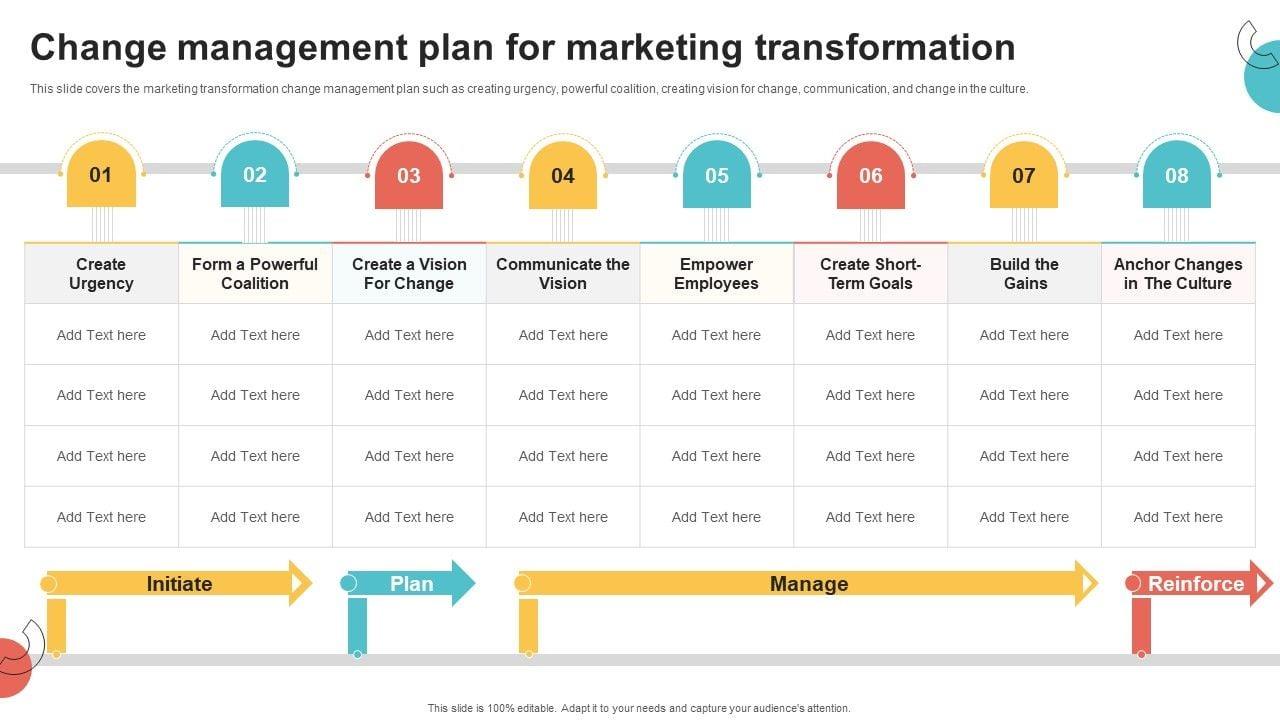 Change management plan for marketing transformation

This slide covers the marketing transformation change management plan such as creating urgency, powerful coalition, creating vision for change, communication, and change in the culture.

| 01 | 02 | 03 | 04 | 05 | 06 | 07 | 08 |
|---|---|---|---|---|---|---|---|
| Create Urgency | Form a Powerful Coalition | Create a Vision For Change | Communicate the Vision | Empower Employees | Create Short-Term Goals | Build the Gains | Anchor Changes in The Culture |
| Add Text here | Add Text here | Add Text here | Add Text here | Add Text here | Add Text here | Add Text here | Add Text here |
| Add Text here | Add Text here | Add Text here | Add Text here | Add Text here | Add Text here | Add Text here | Add Text here |
| Add Text here | Add Text here | Add Text here | Add Text here | Add Text here | Add Text here | Add Text here | Add Text here |
| Add Text here | Add Text here | Add Text here | Add Text here | Add Text here | Add Text here | Add Text here | Add Text here |

Initiate

Plan

Manage

Reinforce

This slide is 100% editable. Adapt it to your needs and capture your audience's attention.